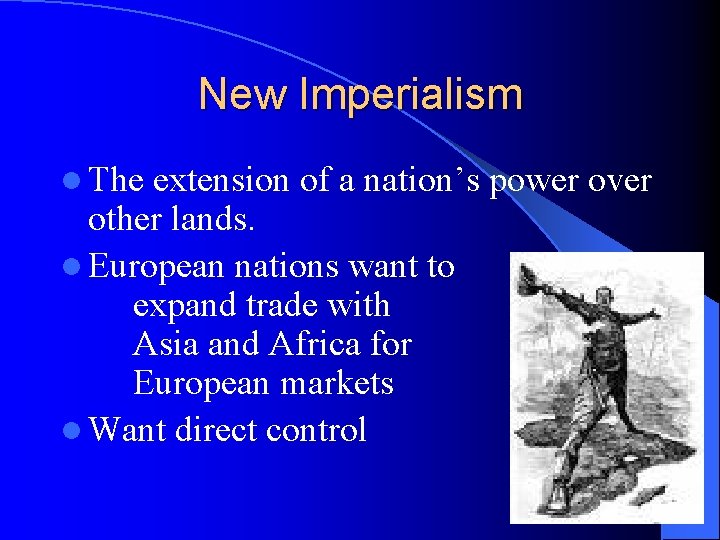 New Imperialism

The extension of a nation’s power over other lands.

European nations want to expand trade with Asia and Africa for European markets

Want direct control